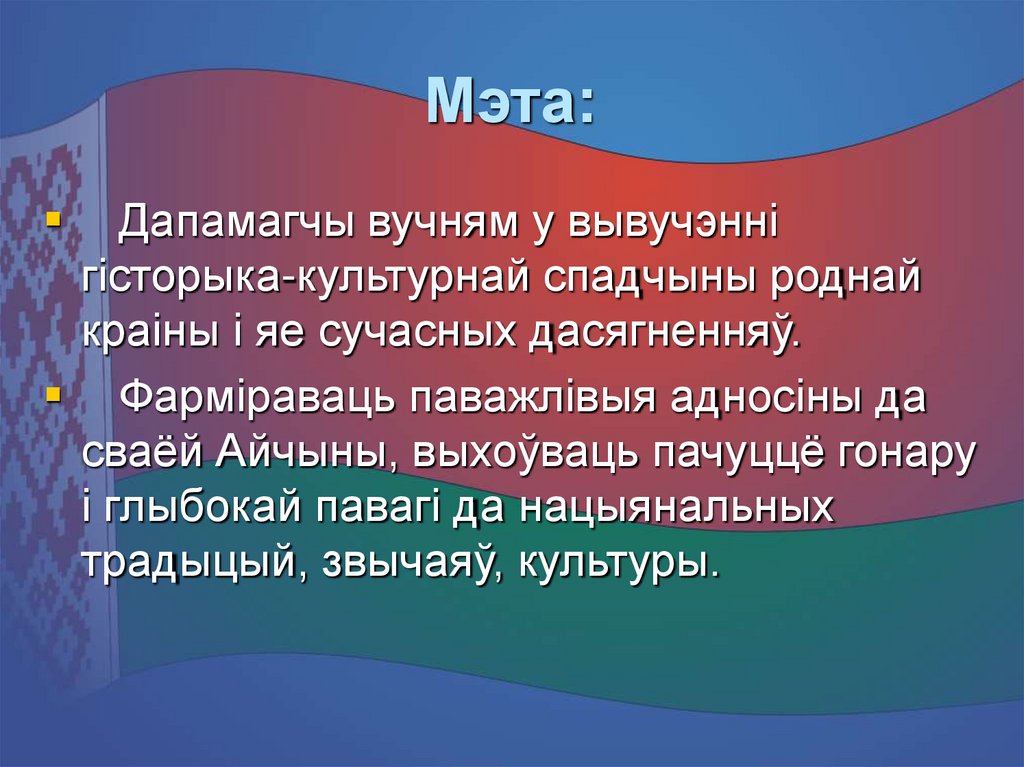 Мэта:

▪ Дапамагчы вучням у вывучэнні гісторыка-культурнай спадчыны роднай краіны і яе сучасных дасягненняў.

▪ Фарміраваць паважлівыя адносіны да сваёй Айчыны, выхоўваць пачуццё гонару і глыбокай павагі да нацыянальных традыцый, звычаяў, культуры.